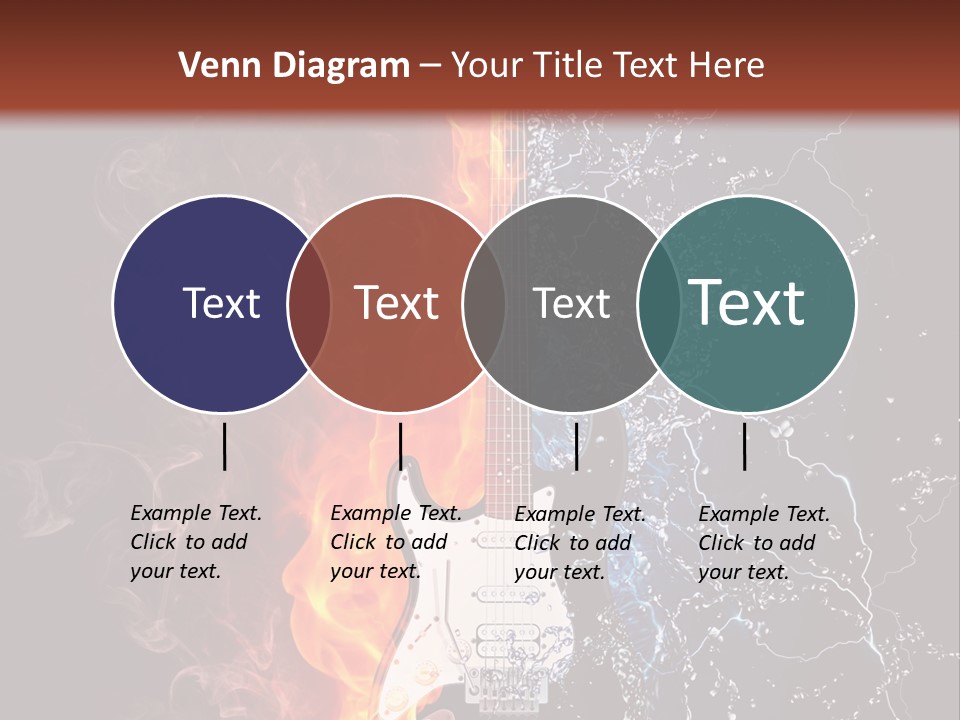 Venn Diagram – Your Title Text Here

Text

Text

Text

Text

Example Text. Click to add your text.

Example Text. Click to add your text.

Example Text. Click to add your text.

Example Text. Click to add your text.